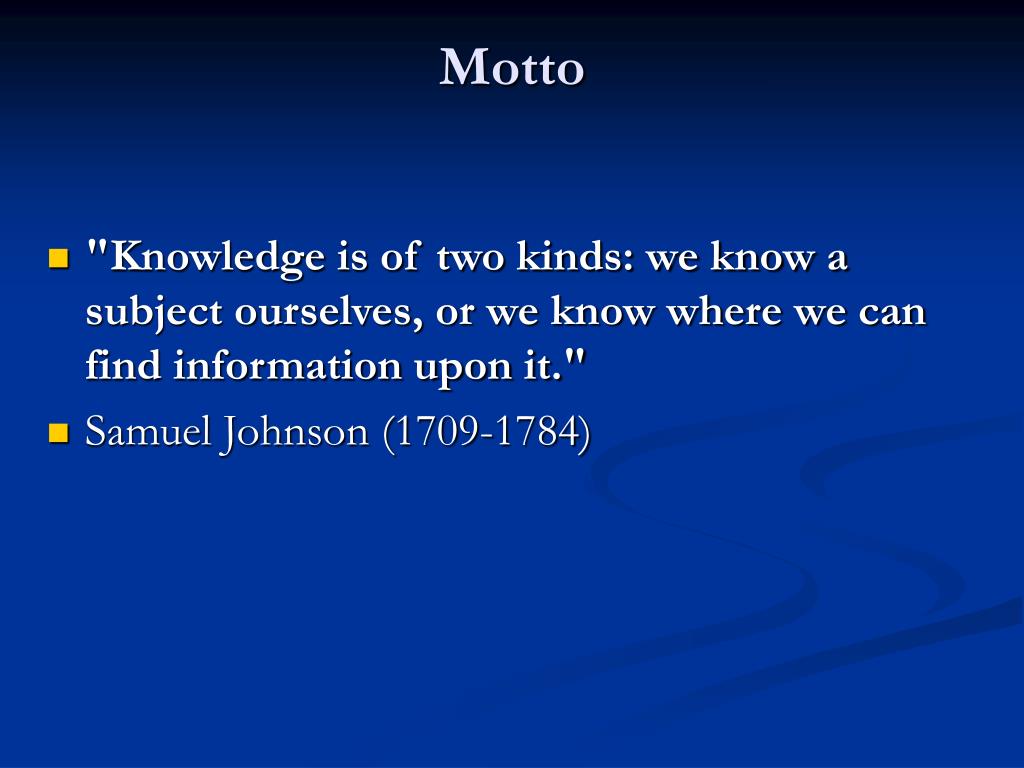 Motto

"Knowledge is of two kinds: we know a subject ourselves, or we know where we can find information upon it."

Samuel Johnson (1709-1784)